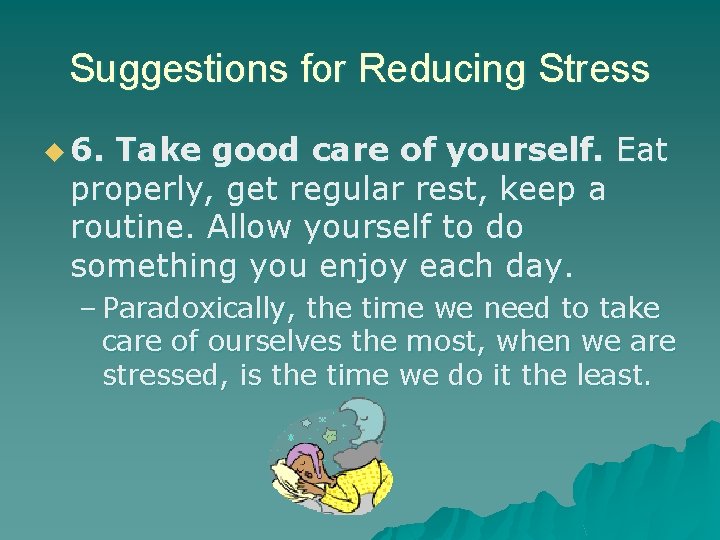 Suggestions for Reducing Stress

6. Take good care of yourself. Eat properly, get regular rest, keep a routine. Allow yourself to do something you enjoy each day.

– Paradoxically, the time we need to take care of ourselves the most, when we are stressed, is the time we do it the least.